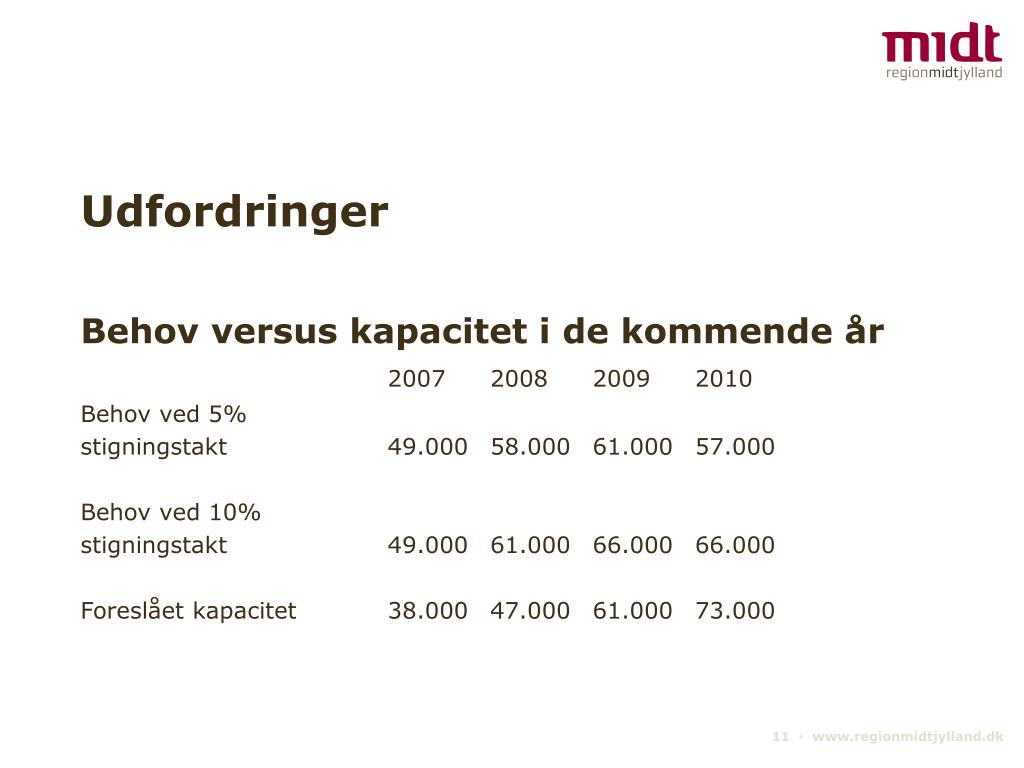 midt
regionmidtjylland

Udfordringer

Behov versus kapacitet i de kommende år

| | 2007 | 2008 | 2009 | 2010 |
|---|---|---|---|---|
| Behov ved 5% stigningstakt | 49.000 | 58.000 | 61.000 | 57.000 |
| Behov ved 10% stigningstakt | 49.000 | 61.000 | 66.000 | 66.000 |
| Foreslået kapacitet | 38.000 | 47.000 | 61.000 | 73.000 |

11 • www.regionmidtjylland.dk